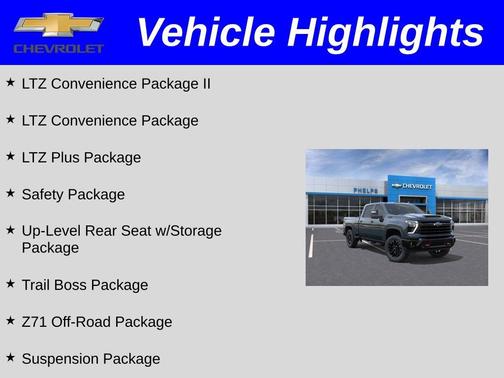 CHEVROLET

Vehicle Highlights

★ LTZ Convenience Package II

★ LTZ Convenience Package

★ LTZ Plus Package

★ Safety Package

★ Up-Level Rear Seat w/Storage Package

★ Trail Boss Package

★ Z71 Off-Road Package

★ Suspension Package

PHELPS

CHEVROLET